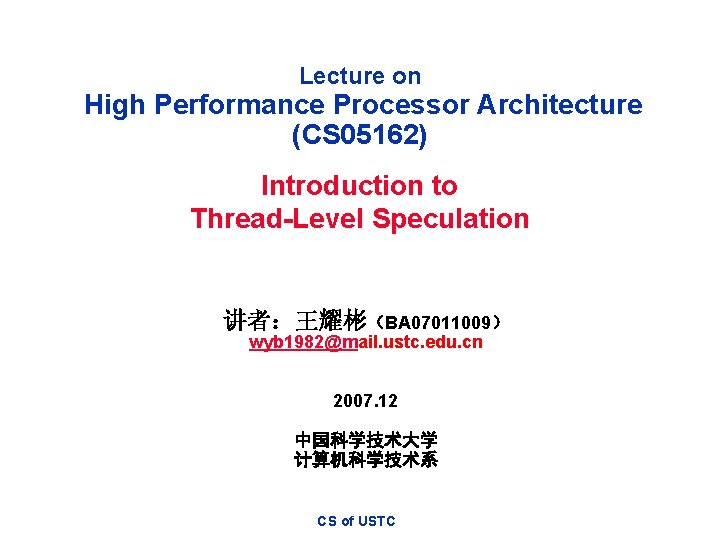 Lecture on
High Performance Processor Architecture
(CS05162)

Introduction to
Thread-Level Speculation

讲者：王耀彬（BA07011009）
wyb1982@mail.ustc.edu.cn

2007.12

中国科学技术大学
计算机科学技术系

CS of USTC